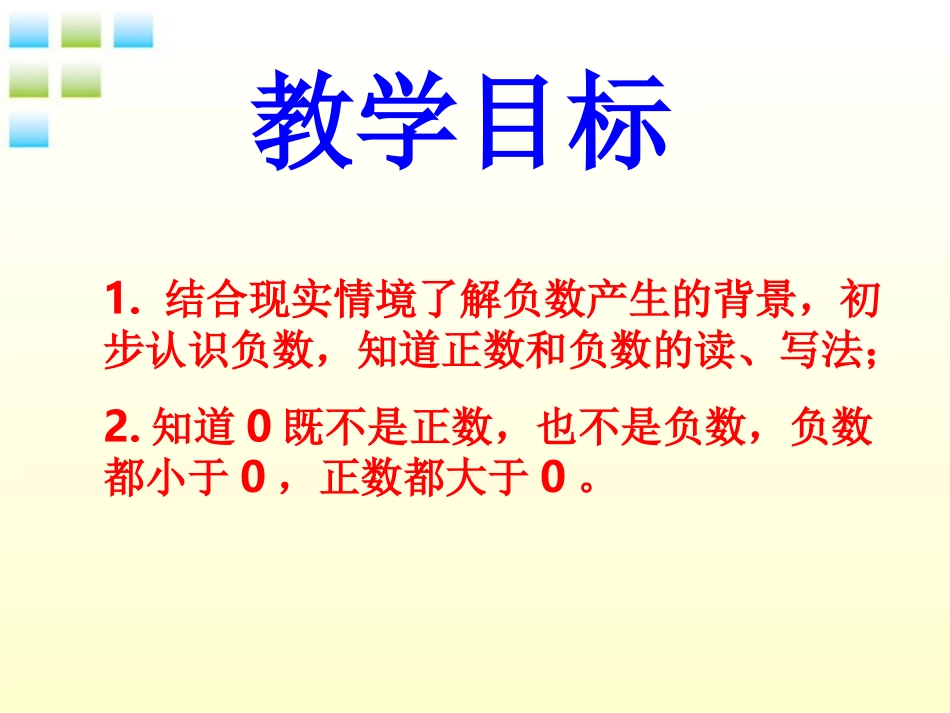 教学目标

1. 结合现实情境了解负数产生的背景，初步认识负数，知道正数和负数的读、写法；

2. 知道 0 既不是正数，也不是负数，负数都小于 0 ，正数都大于 0 。